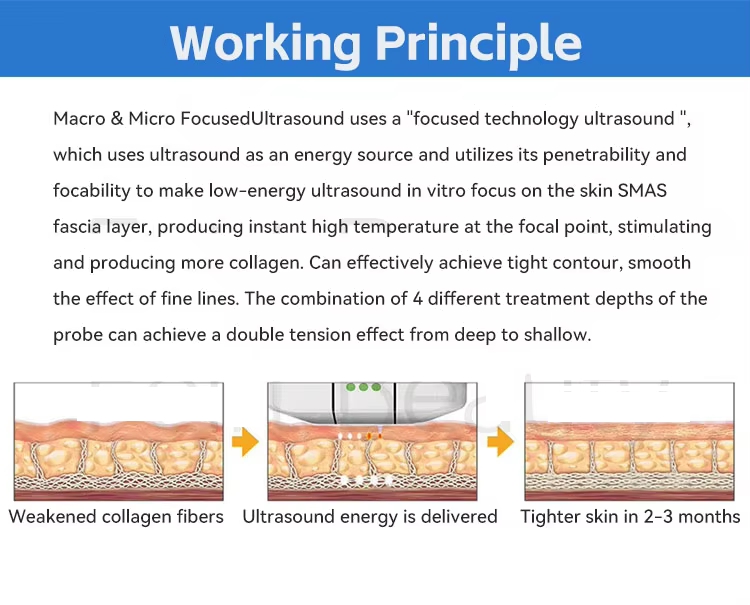 Working Principle

Macro & Micro FocusedUltrasound uses a "focused technology ultrasound ", which uses ultrasound as an energy source and utilizes its penetrability and focability to make low-energy ultrasound in vitro focus on the skin SMAS fascia layer, producing instant high temperature at the focal point, stimulating and producing more collagen. Can effectively achieve tight contour, smooth the effect of fine lines. The combination of 4 different treatment depths of the probe can achieve a double tension effect from deep to shallow.

Weakened collagen fibers

Ultrasound energy is delivered

Tighter skin in 2-3 months